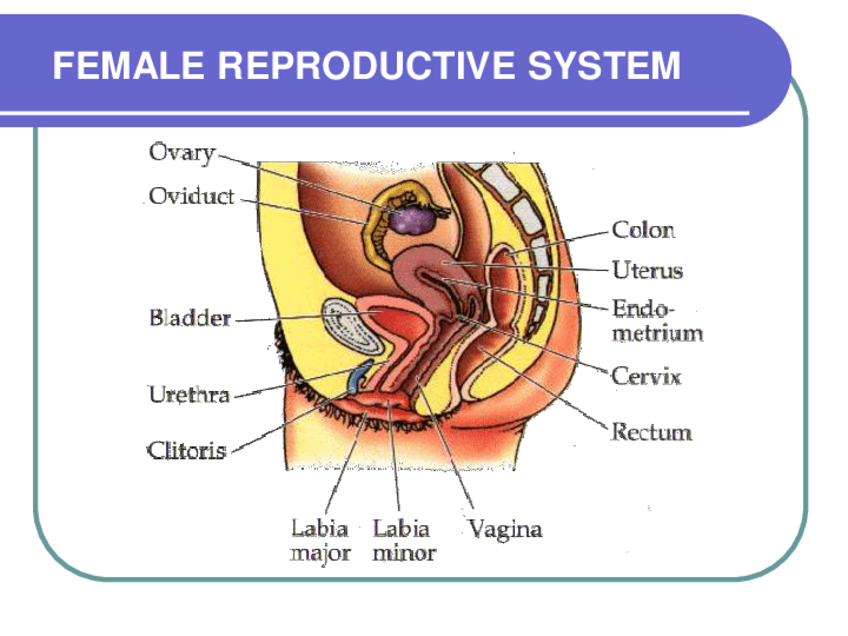 FEMALE REPRODUCTIVE SYSTEM

Ovary
Oviduct
Bladder
Urethra
Clitoris
Colon
Uterus
Endometrium
Cervix
Rectum
Labia major
Labia minor
Vagina